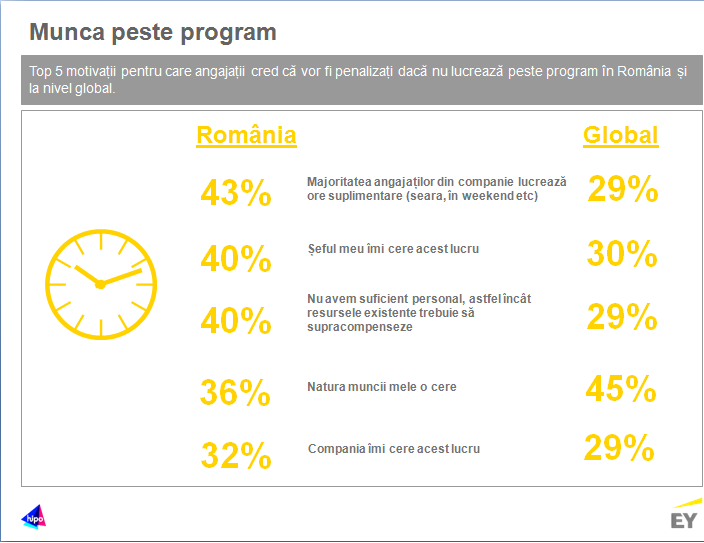 Munca peste program

Top 5 motivații pentru care angajații cred că vor fi penalizați dacă nu lucrează peste program în România și la nivel global.

| România | | Global |
|---|---|---|
| 43% | Majoritatea angajaților din companie lucrează ore suplimentare (seara, în weekend etc) | 29% |
| 40% | Șeful meu îmi cere acest lucru | 30% |
| 40% | Nu avem suficient personal, astfel încât resursele existente trebuie să supracompenseze | 29% |
| 36% | Natura muncii mele o cere | 45% |
| 32% | Compania îmi cere acest lucru | 29% |

hipo

EY